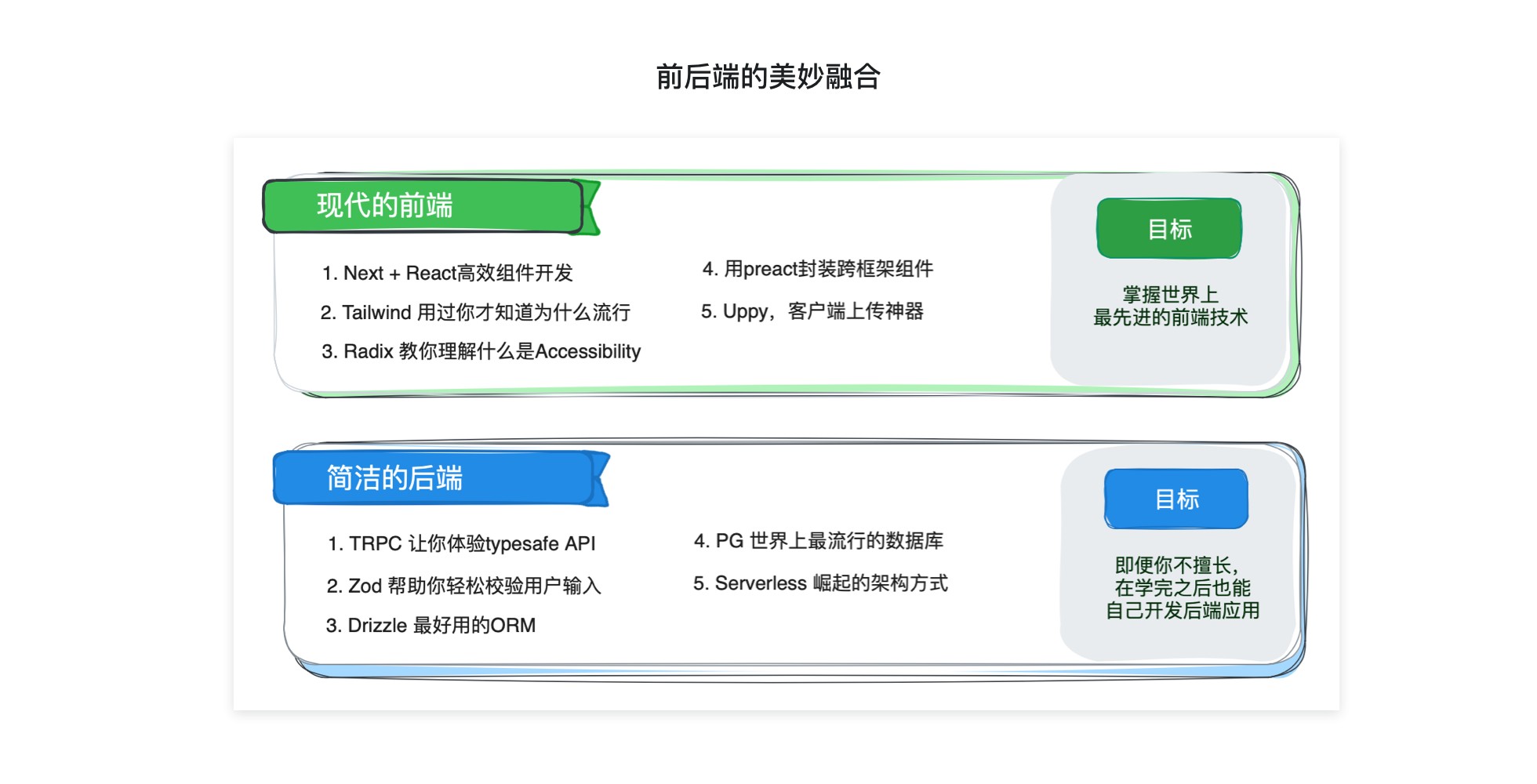 前后端的美妙融合

现代的前端

1. Next + React高效组件开发
2. Tailwind 用过你才知道为什么流行
3. Radix 教你理解什么是Accessibility

4. 用preact封装跨框架组件
5. Uppy，客户端上传神器

目标

掌握世界上
最先进的前端技术

简洁的后端

1. TRPC 让你体验typesafe API
2. Zod 帮助你轻松校验用户输入
3. Drizzle 最好用的ORM

4. PG 世界上最流行的数据库
5. Serverless 崛起的架构方式

目标

即便你不擅长，
在学完之后也能
自己开发后端应用